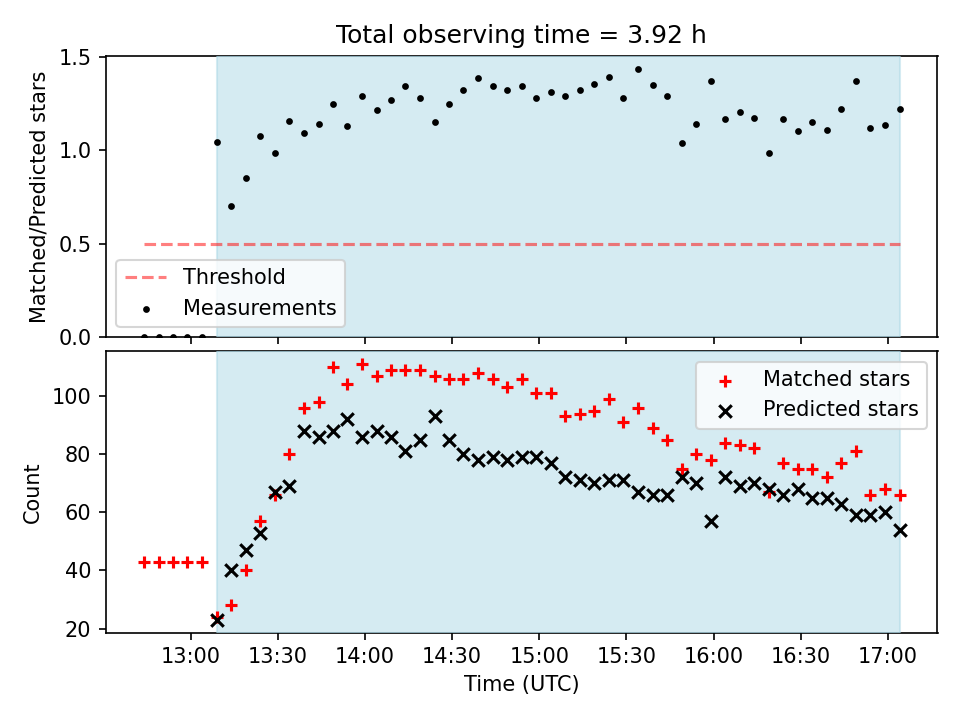 Total observing time = 3.92 h

Matched/Predicted stars

1.5
1.0
0.5
0.0

Threshold
Measurements

Count

100
80
60
40
20

Matched stars
Predicted stars

13:00
13:30
14:00
14:30
15:00
15:30
16:00
16:30
17:00

Time (UTC)